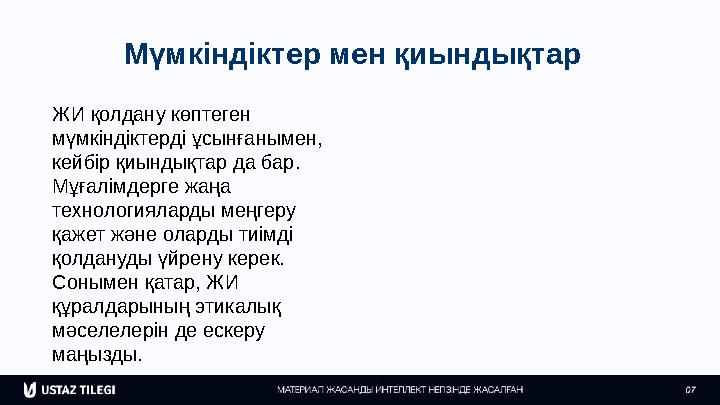 Мүмкіндіктер мен қиындықтар

ЖИ қолдану көптеген мүмкіндіктерді ұсынғанымен, кейбір қиындықтар да бар. Мұғалімдерге жаңа технологияларды меңгеру қажет және оларды тиімді қолдануды үйрену керек. Сонымен қатар, ЖИ құралдарының этикалық мәселелерін де ескеру маңызды.

USTAZ TILEGI

МАТЕРИАЛ ЖАСАНДЫ ИНТЕЛЛЕКТ НЕГІЗІНДЕ ЖАСАЛҒАН

07